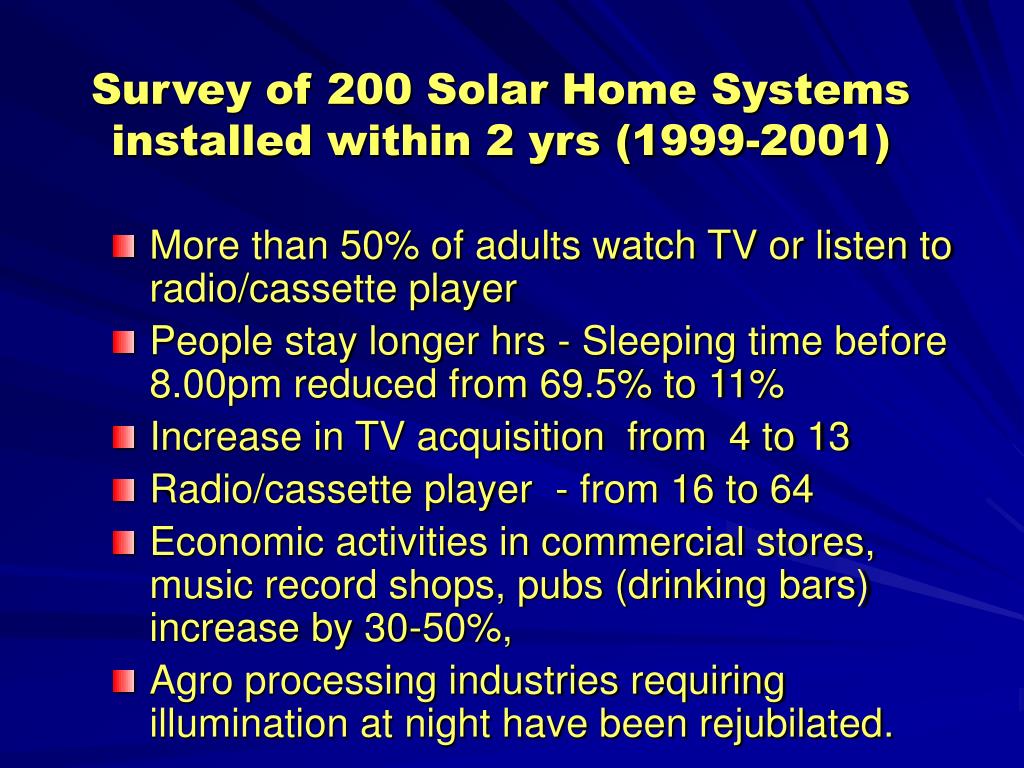 Survey of 200 Solar Home Systems installed within 2 yrs (1999-2001)

More than 50% of adults watch TV or listen to radio/cassette player

People stay longer hrs - Sleeping time before 8.00pm reduced from 69.5% to 11%

Increase in TV acquisition from 4 to 13

Radio/cassette player - from 16 to 64

Economic activities in commercial stores, music record shops, pubs (drinking bars) increase by 30-50%,

Agro processing industries requiring illumination at night have been rejubilated.